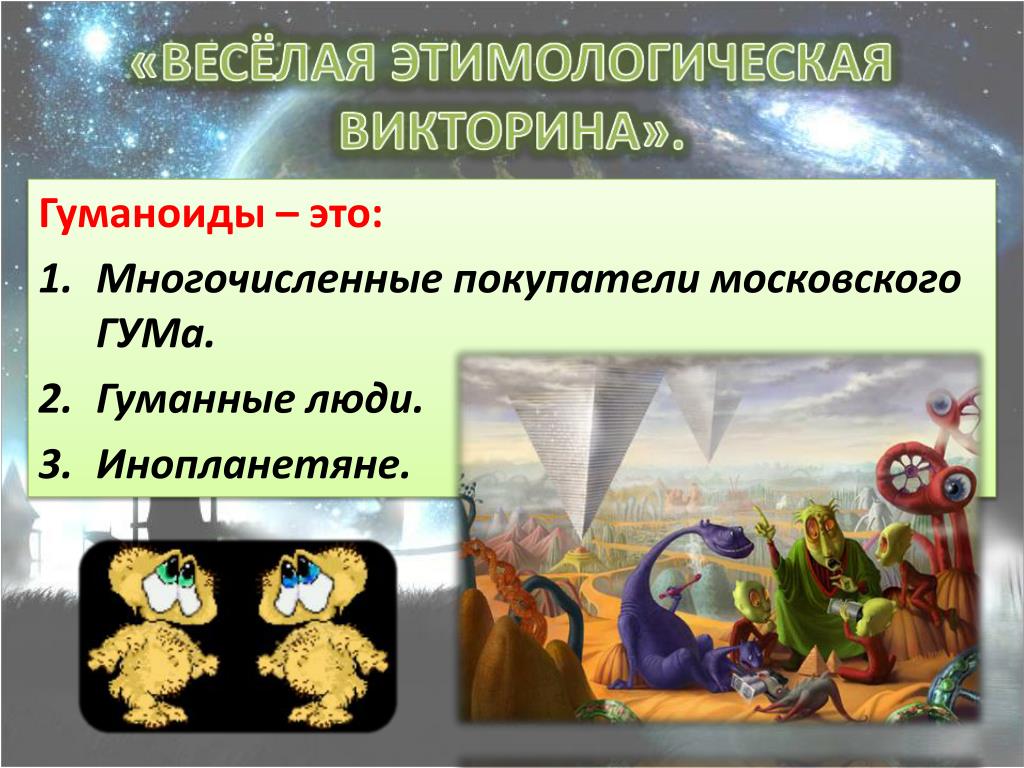 «ВЕСЁЛАЯ ЭТИМОЛОГИЧЕСКАЯ ВИКТОРИНА».

Гуманоиды – это:

1. Многочисленные покупатели московского ГУМа.
2. Гуманные люди.
3. Инопланетяне.